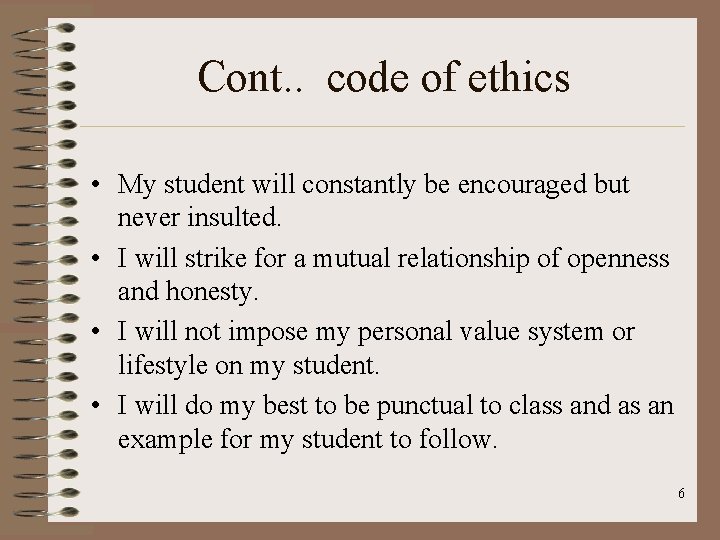 Cont.. code of ethics

• My student will constantly be encouraged but never insulted.
• I will strike for a mutual relationship of openness and honesty.
• I will not impose my personal value system or lifestyle on my student.
• I will do my best to be punctual to class and as an example for my student to follow.

6